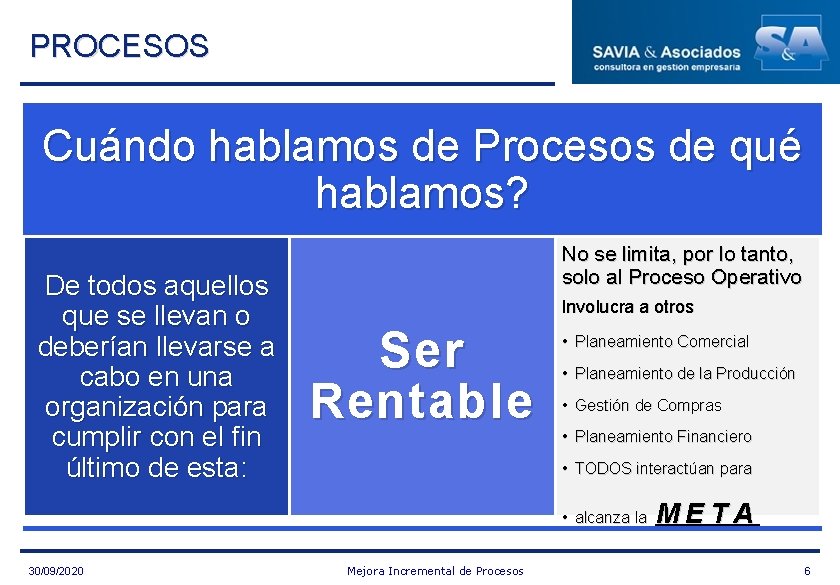 PROCESOS

SAVIA & Asociados
consultora en gestion empresaria

S&A

Cuándo hablamos de Procesos de qué hablamos?

De todos aquellos que se llevan o deberían llevarse a cabo en una organización para cumplir con el fin último de esta:

Ser Rentable

No se limita, por lo tanto, solo al Proceso Operativo

Involucra a otros

• Planeamiento Comercial
• Planeamiento de la Producción
• Gestión de Compras
• Planeamiento Financiero
• TODOS interactúan para
• alcanza la META

30/09/2020 Mejora Incremental de Procesos 6